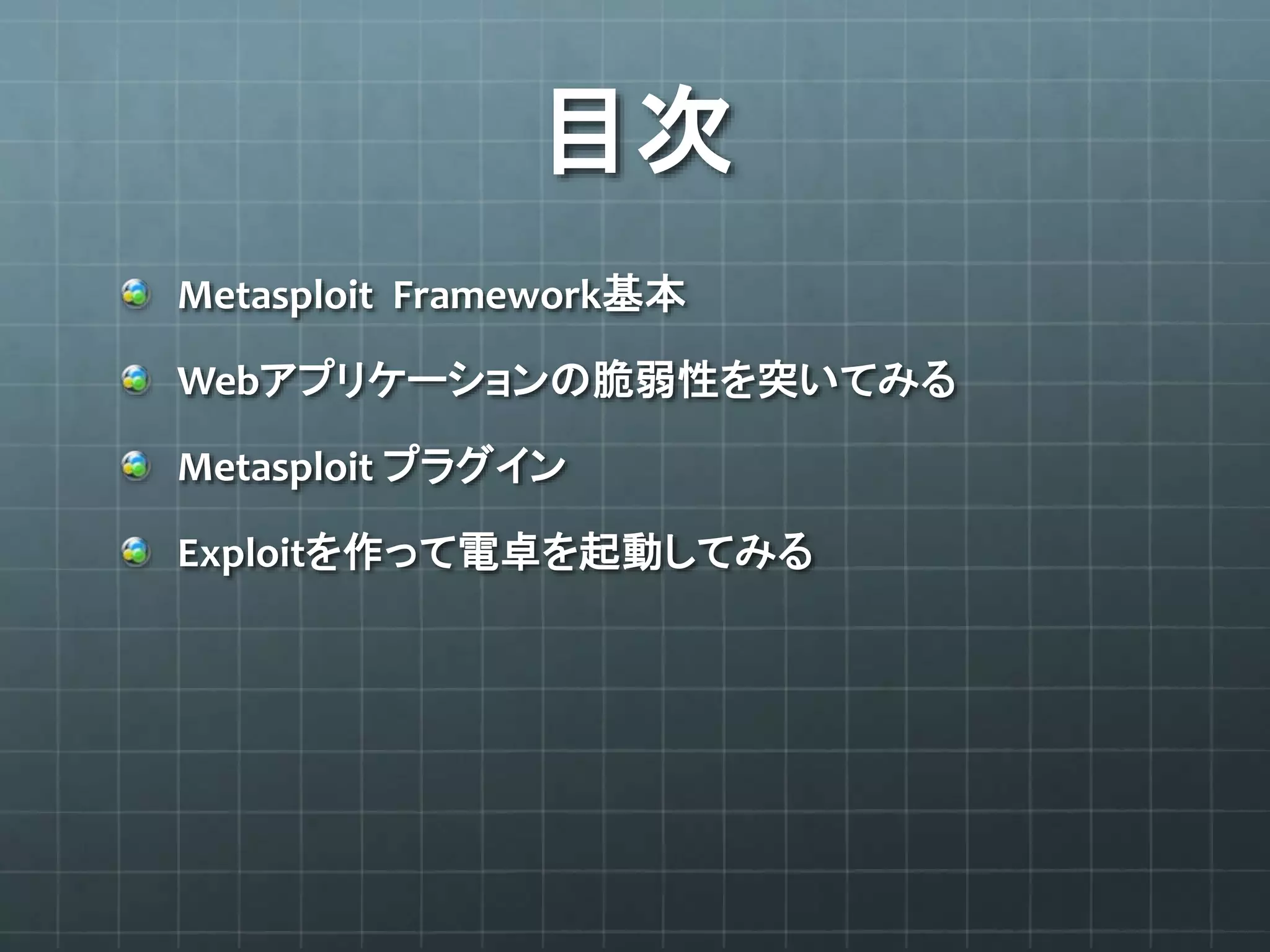 目次

Metasploit Framework基本

Webアプリケーションの脆弱性を突いてみる

Metasploit プラグイン

Exploitを作って電卓を起動してみる